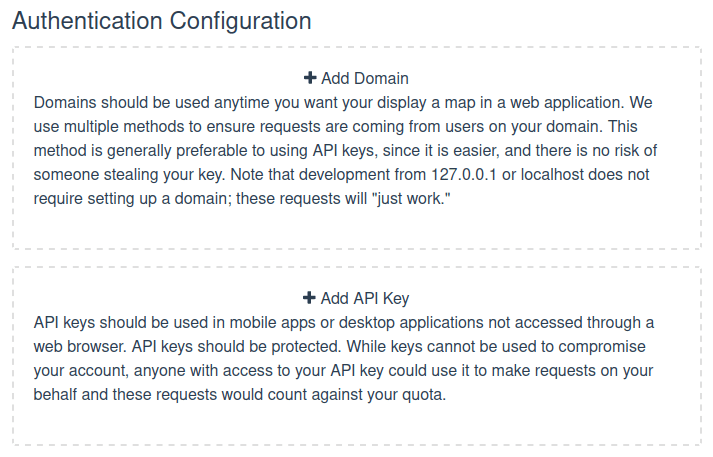 Authentication Configuration

+ Add Domain

Domains should be used anytime you want your display a map in a web application. We use multiple methods to ensure requests are coming from users on your domain. This method is generally preferable to using API keys, since it is easier, and there is no risk of someone stealing your key. Note that development from 127.0.0.1 or localhost does not require setting up a domain; these requests will "just work."

+ Add API Key

API keys should be used in mobile apps or desktop applications not accessed through a web browser. API keys should be protected. While keys cannot be used to compromise your account, anyone with access to your API key could use it to make requests on your behalf and these requests would count against your quota.